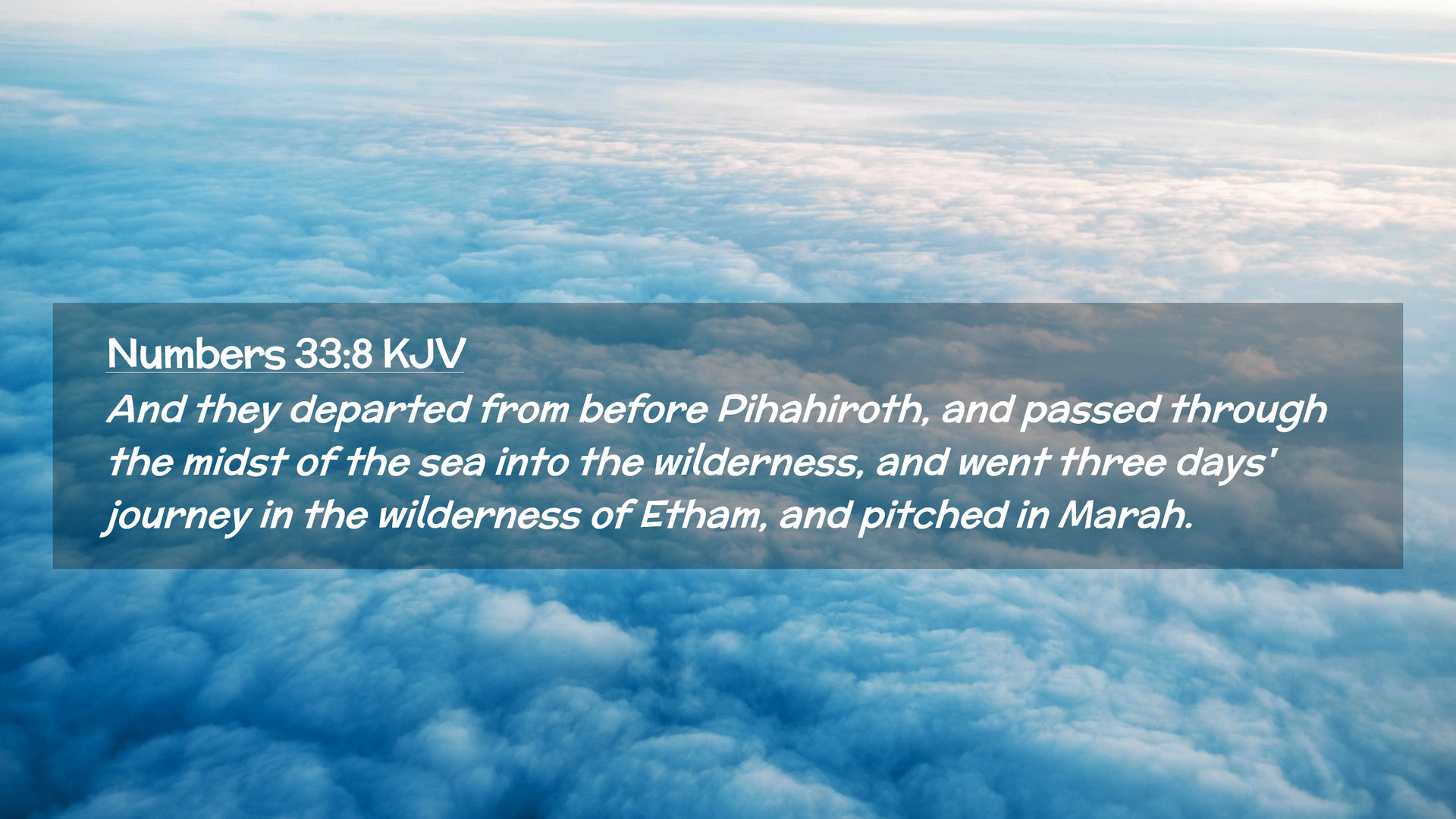 Numbers 33:8 KJV
And they departed from before Pihahiroth, and passed through the midst of the sea into the wilderness, and went three days' journey in the wilderness of Etham, and pitched in Marah.